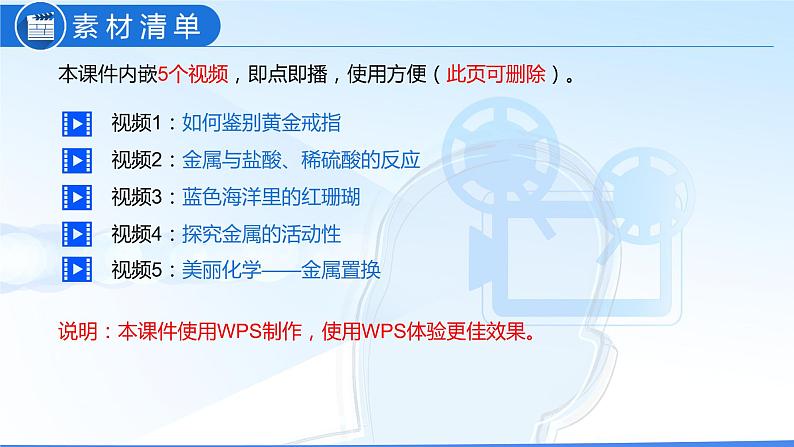 素材清单

本课件内嵌5个视频，即点即播，使用方便（此页可删除）。

视频1：如何鉴别黄金戒指
视频2：金属与盐酸、稀硫酸的反应
视频3：蓝色海洋里的红珊瑚
视频4：探究金属的活动性
视频5：美丽化学——金属置换

说明：本课件使用WPS制作，使用WPS体验更佳效果。